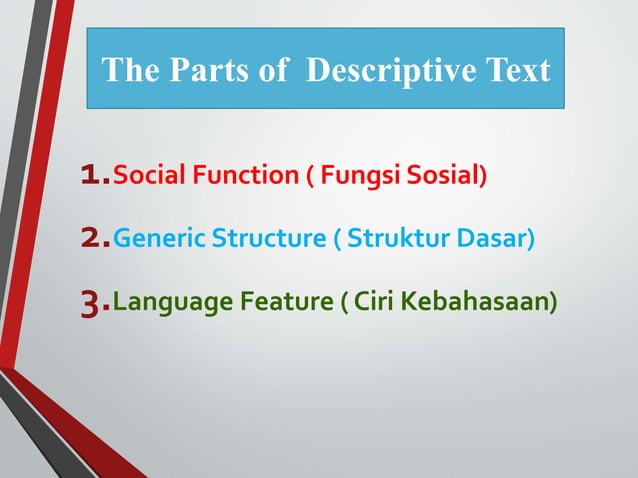 The Parts of  Descriptive Text

1. Social Function ( Fungsi Sosial)

2. Generic Structure ( Struktur Dasar)

3. Language Feature ( Ciri Kebahasaan)